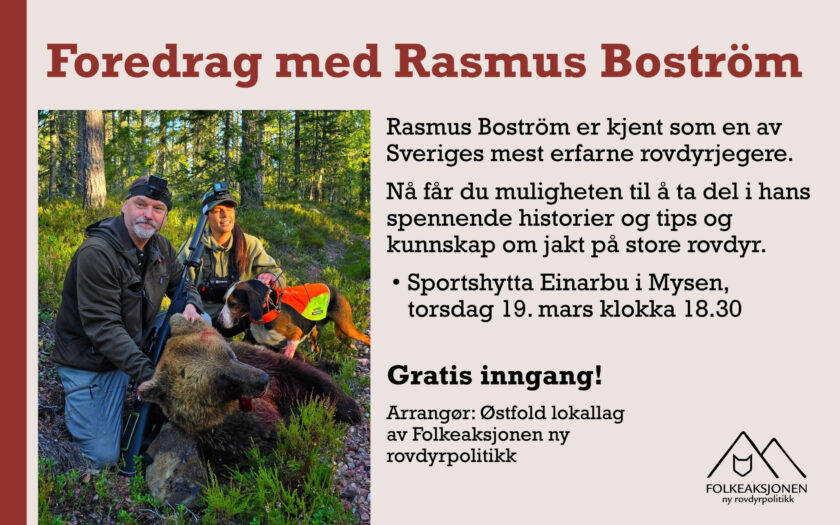 Foredrag med Rasmus Boström

Rasmus Boström er kjent som en av Sveriges mest erfarne rovdyrjegere.

Nå får du muligheten til å ta del i hans spennende historier og tips og kunnskap om jakt på store rovdyr.

• Sportshytta Einarbu i Mysen, torsdag 19. mars klokka 18.30

Gratis inngang!

Arrangør: Østfold lokallag av Folkeaksjonen ny rovdyrpolitikk

FOLKEAKSJONEN
ny rovdyrpolitikk